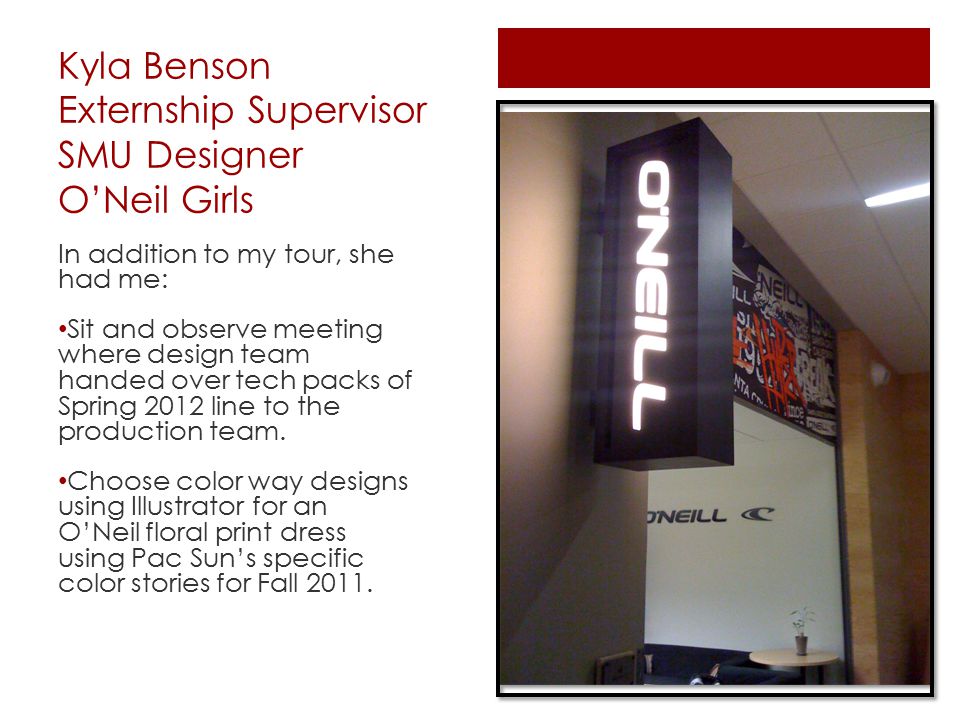 Kyla Benson
Externship Supervisor
SMU Designer
O'Neil Girls

In addition to my tour, she had me:

•Sit and observe meeting where design team handed over tech packs of Spring 2012 line to the production team.

•Choose color way designs using Illustrator for an O'Neil floral print dress using Pac Sun's specific color stories for Fall 2011.

O'NEILL

O'NEILL